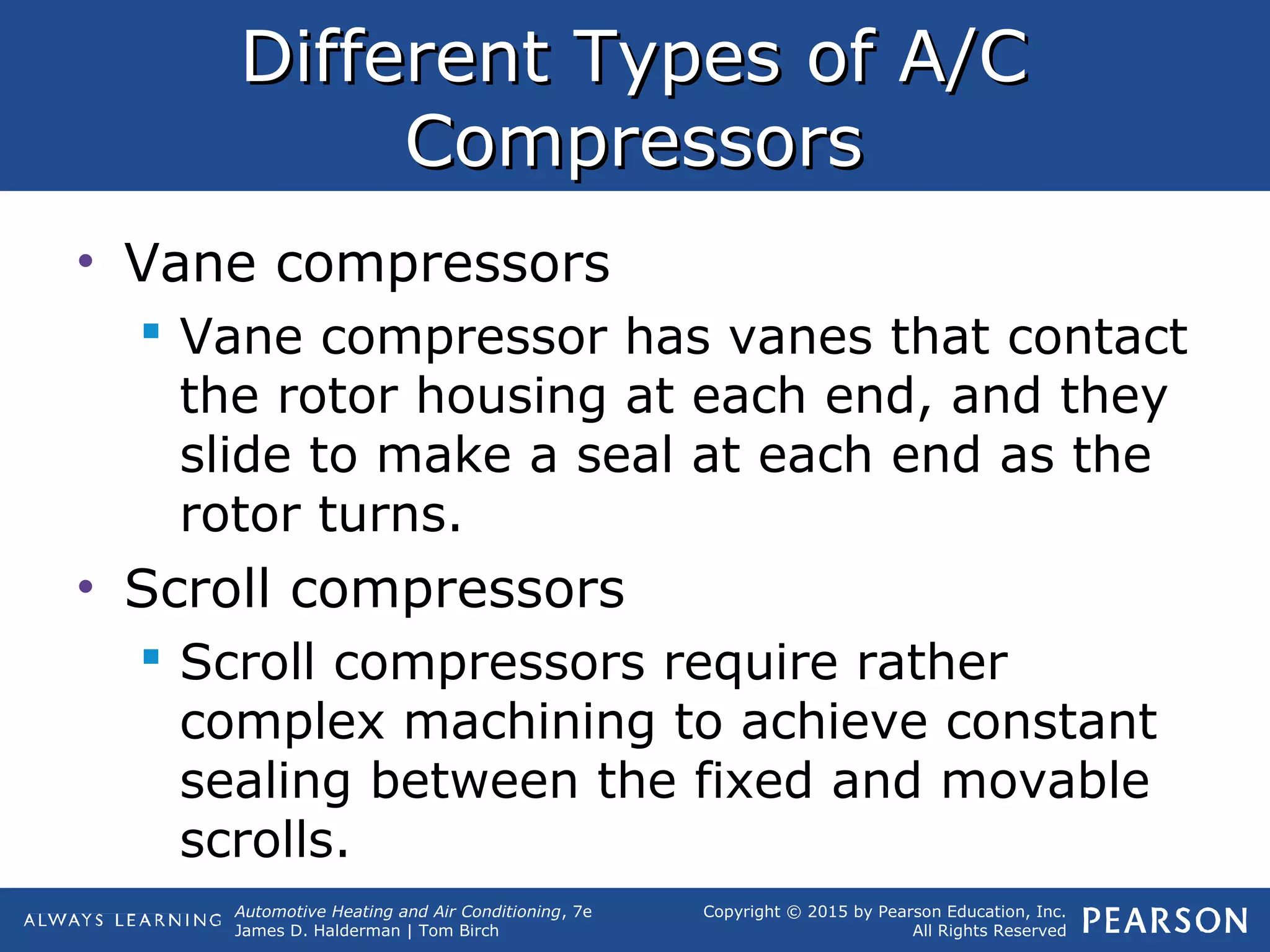 Different Types of A/C Compressors

• Vane compressors
 ▪ Vane compressor has vanes that contact the rotor housing at each end, and they slide to make a seal at each end as the rotor turns.
• Scroll compressors
 ▪ Scroll compressors require rather complex machining to achieve constant sealing between the fixed and movable scrolls.

ALWAYS LEARNING
Automotive Heating and Air Conditioning, 7e
James D. Halderman | Tom Birch
Copyright © 2015 by Pearson Education, Inc.
All Rights Reserved
PEARSON